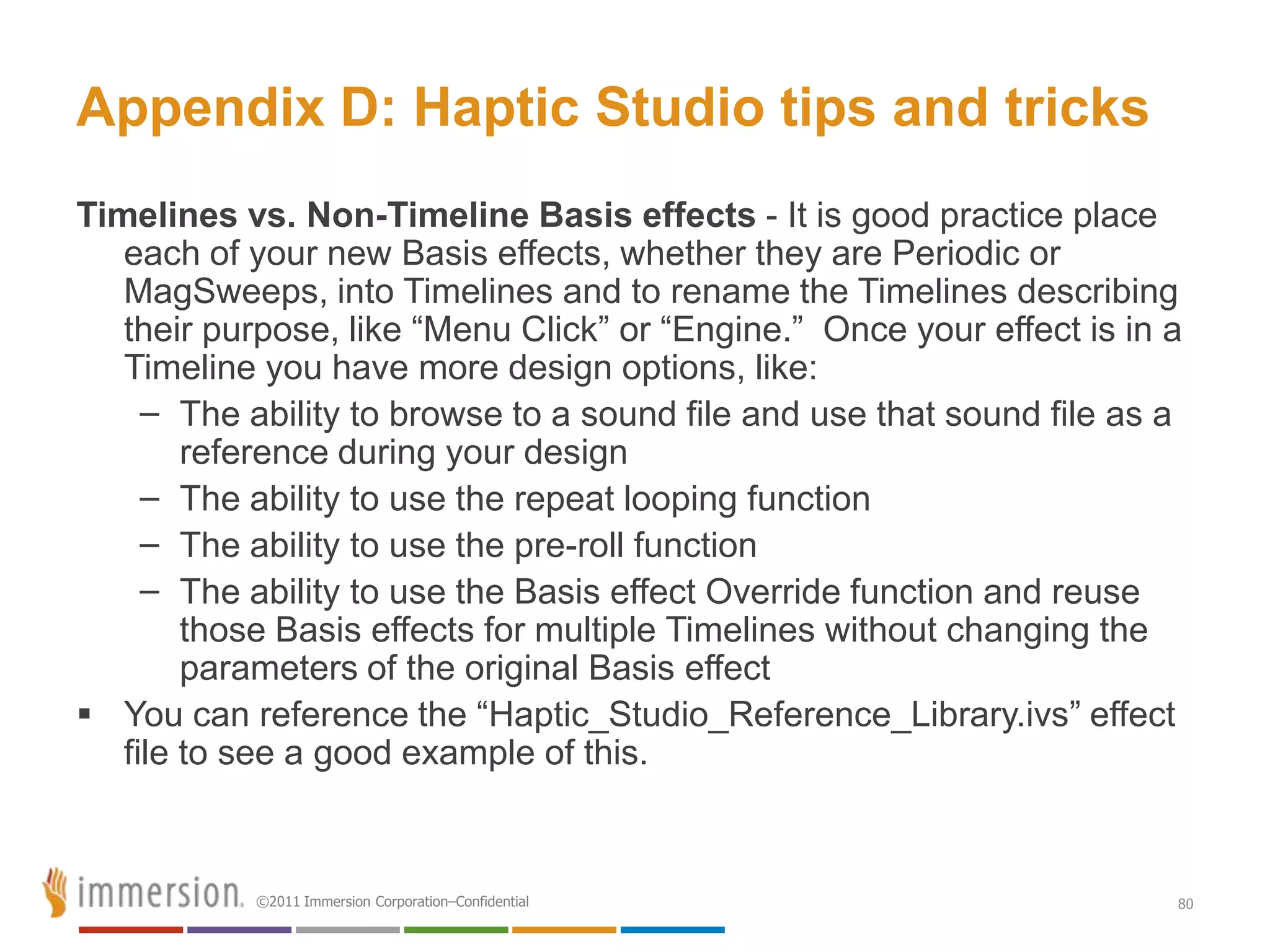 Appendix D: Haptic Studio tips and tricks

Timelines vs. Non-Timeline Basis effects - It is good practice place each of your new Basis effects, whether they are Periodic or MagSweeps, into Timelines and to rename the Timelines describing their purpose, like “Menu Click” or “Engine.” Once your effect is in a Timeline you have more design options, like:

– The ability to browse to a sound file and use that sound file as a reference during your design
– The ability to use the repeat looping function
– The ability to use the pre-roll function
– The ability to use the Basis effect Override function and reuse those Basis effects for multiple Timelines without changing the parameters of the original Basis effect

▪ You can reference the “Haptic_Studio_Reference_Library.ivs” effect file to see a good example of this.

immersion. ©2011 Immersion Corporation–Confidential

80